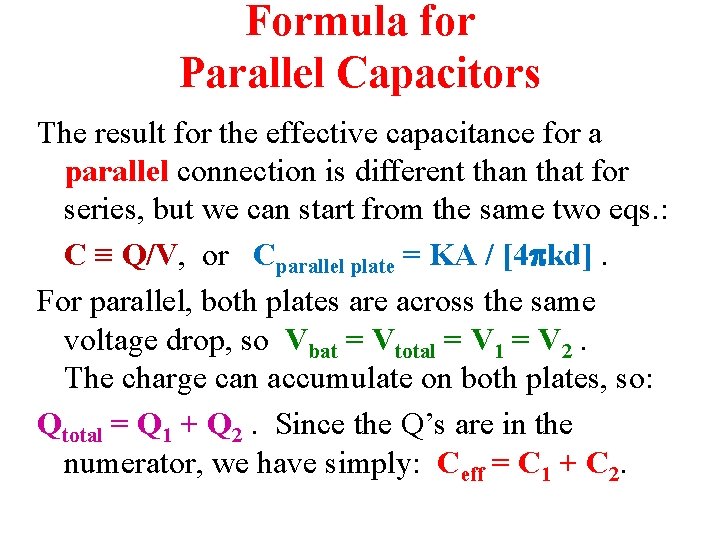 Formula for
Parallel Capacitors

The result for the effective capacitance for a parallel connection is different than that for series, but we can start from the same two eqs.:

$C \equiv Q/V$, or $C_{parallel\ plate} = KA / [4\pi kd]$ .

For parallel, both plates are across the same voltage drop, so $V_{bat} = V_{total} = V_1 = V_2$ .
The charge can accumulate on both plates, so:

$Q_{total} = Q_1 + Q_2$ . Since the Q's are in the numerator, we have simply: $C_{eff} = C_1 + C_2$.